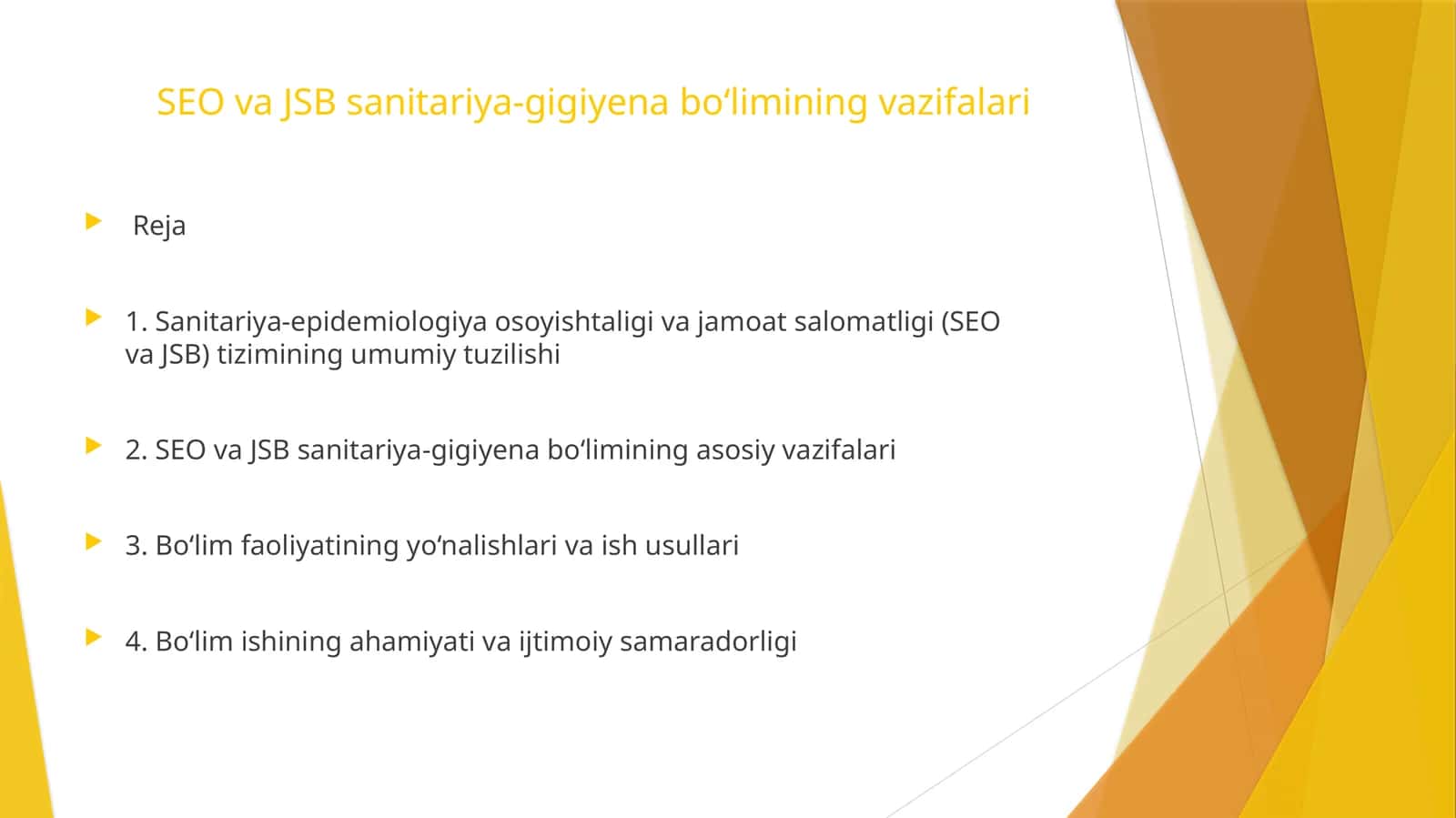 SEO va JSB sanitariya-gigiyena bo‘limining vazifalari

Reja

1. Sanitariya-epidemiologiya osoyishtaligi va jamoat salomatligi (SEO va JSB) tizimining umumiy tuzilishi

2. SEO va JSB sanitariya-gigiyena bo‘limining asosiy vazifalari

3. Bo‘lim faoliyatining yo‘nalishlari va ish usullari

4. Bo‘lim ishining ahamiyati va ijtimoiy samaradorligi